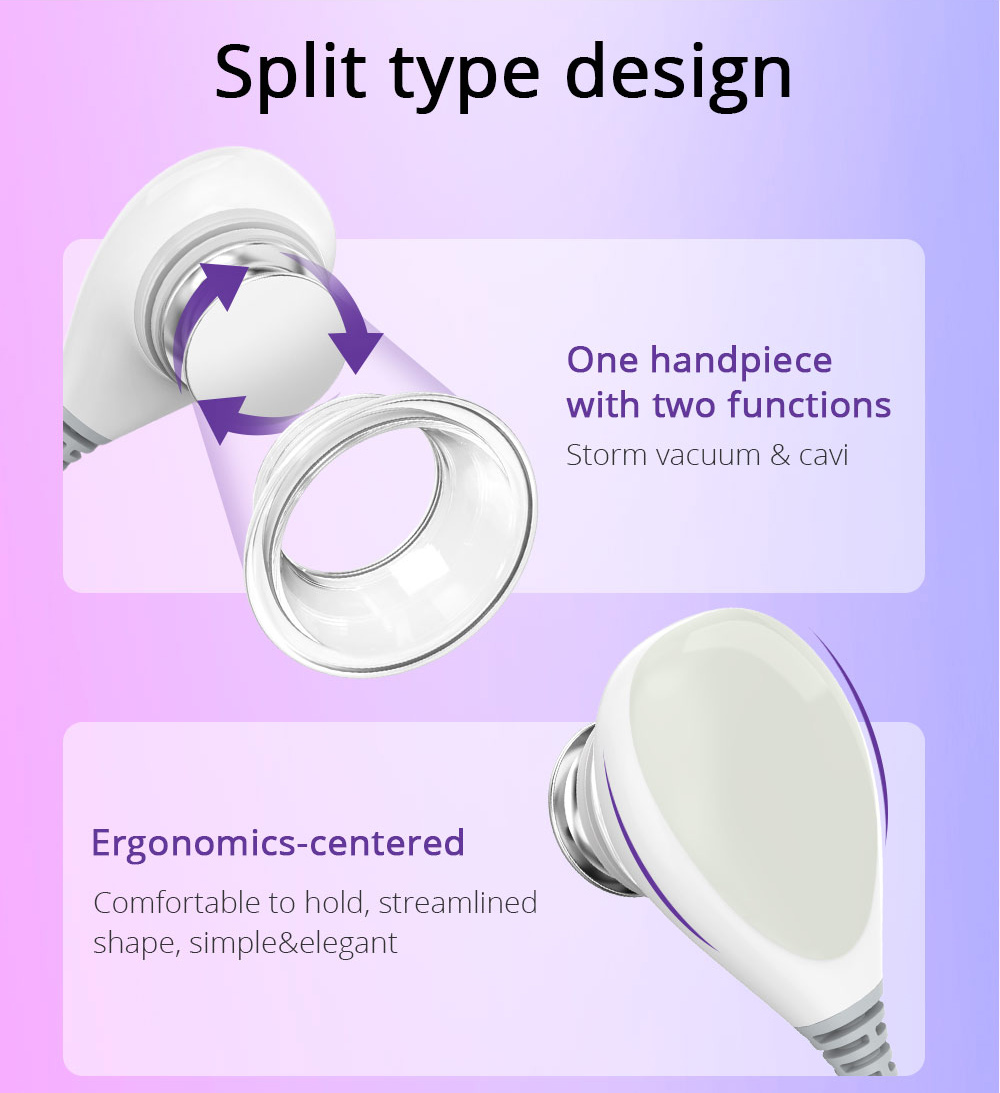 Split type design

One handpiece with two functions

Storm vacuum & cavi

Ergonomics-centered

Comfortable to hold, streamlined shape, simple&elegant